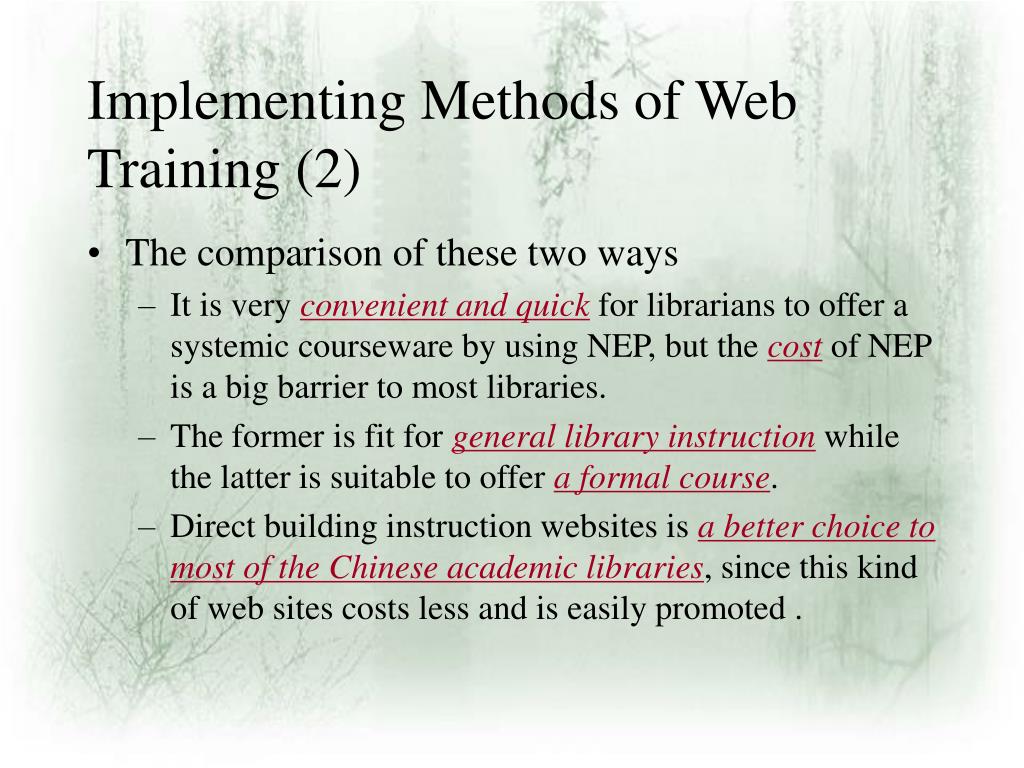 Implementing Methods of Web Training (2)

• The comparison of these two ways

– It is very convenient and quick for librarians to offer a systemic courseware by using NEP, but the cost of NEP is a big barrier to most libraries.

– The former is fit for general library instruction while the latter is suitable to offer a formal course.

– Direct building instruction websites is a better choice to most of the Chinese academic libraries, since this kind of web sites costs less and is easily promoted .